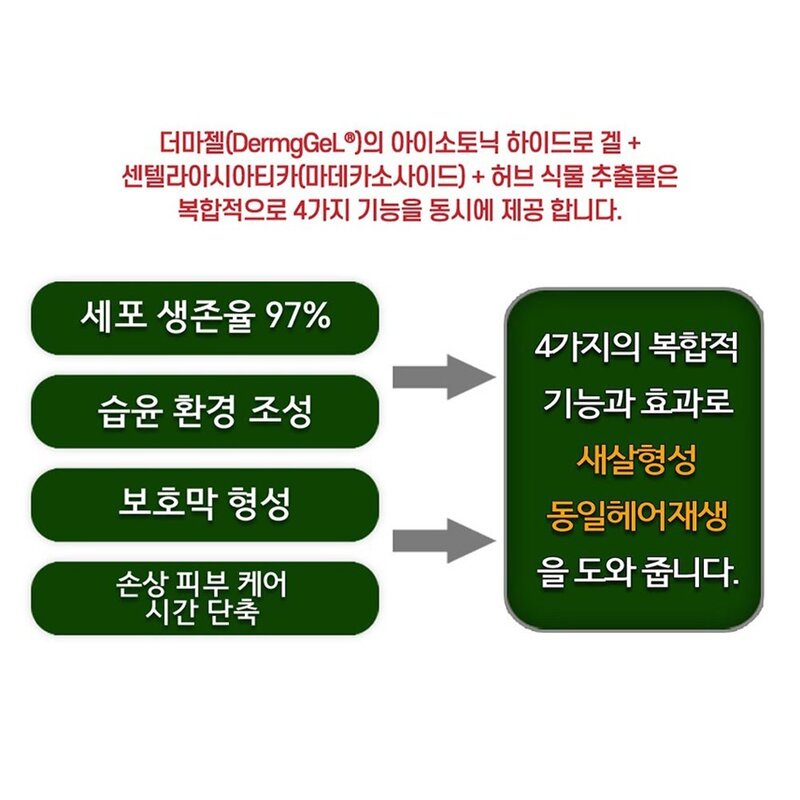 더마젤(DermgGeL®)의 아이소토닉 하이드로 겔 + 센텔라아시아티카(마데카소사이드) + 허브 식물 추출물은 복합적으로 4가지 기능을 동시에 제공 합니다.

세포 생존율 97%

습윤 환경 조성

보호막 형성

손상 피부 케어 시간 단축

4가지의 복합적 기능과 효과로 새살형성 동일헤어재생 을 도와 줍니다.